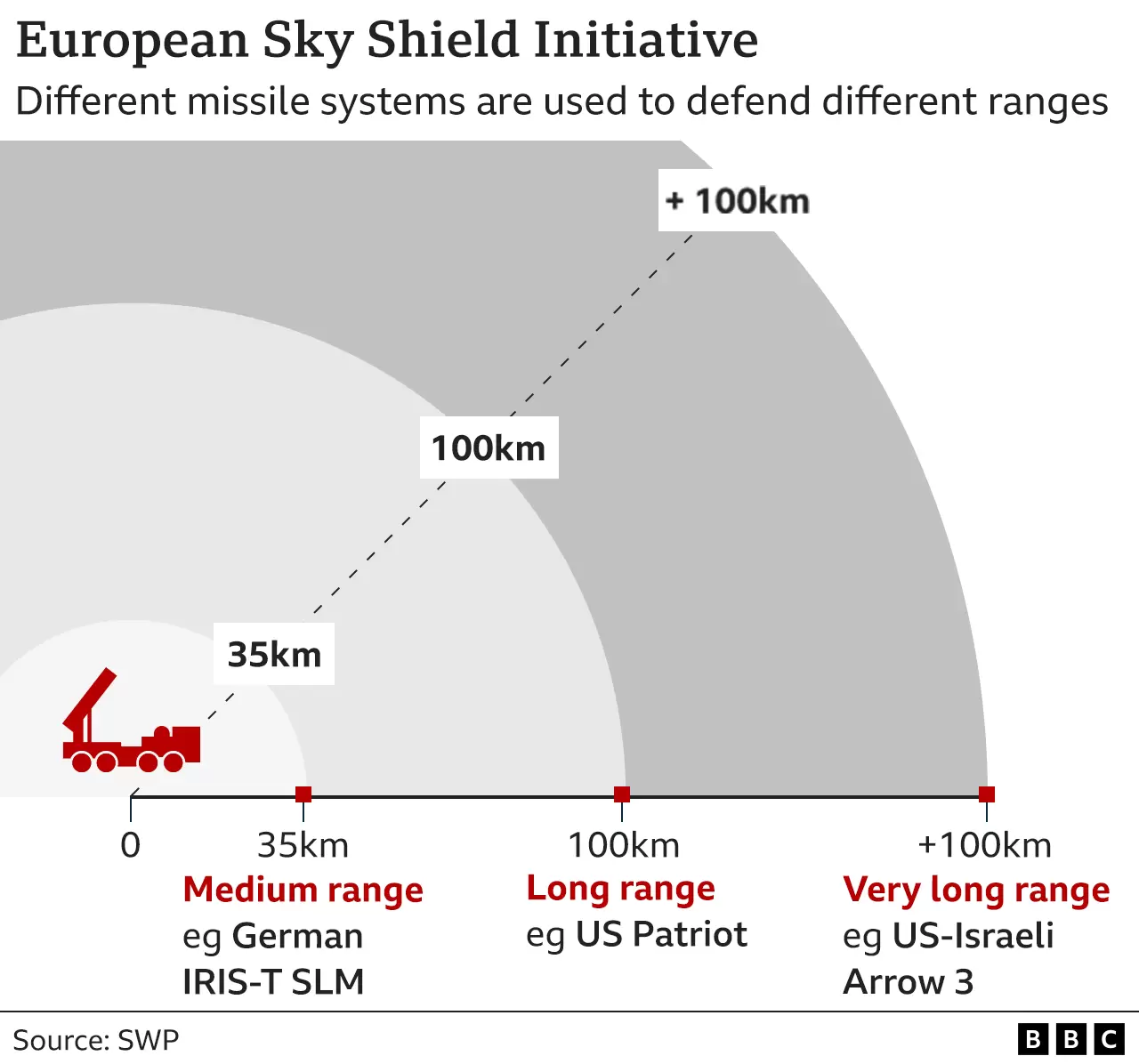 European Sky Shield Initiative

Different missile systems are used to defend different ranges

+ 100km

100km

35km

0

35km

Medium range
eg German
IRIS-T SLM

100km

Long range
eg US Patriot

+100km

Very long range
eg US-Israeli
Arrow 3

Source: SWP

BBC